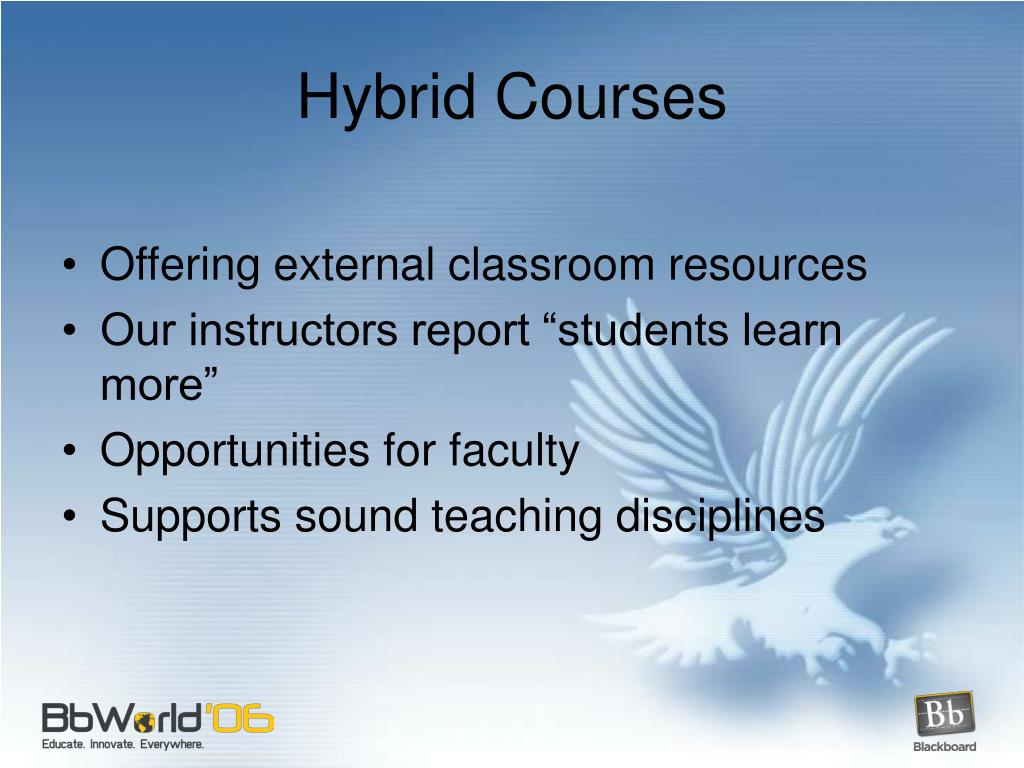 Hybrid Courses

• Offering external classroom resources
• Our instructors report “students learn more”
• Opportunities for faculty
• Supports sound teaching disciplines

BbWorld'06
Educate. Innovate. Everywhere.

Bb
Blackboard